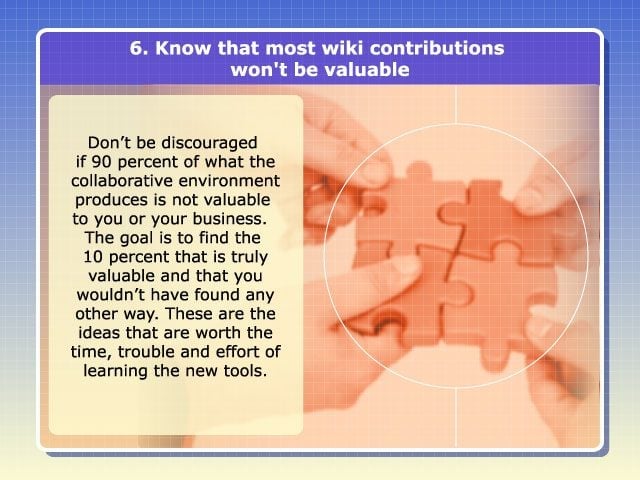 6. Know that most wiki contributions won't be valuable

Don’t be discouraged if 90 percent of what the collaborative environment produces is not valuable to you or your business. The goal is to find the 10 percent that is truly valuable and that you wouldn’t have found any other way. These are the ideas that are worth the time, trouble and effort of learning the new tools.